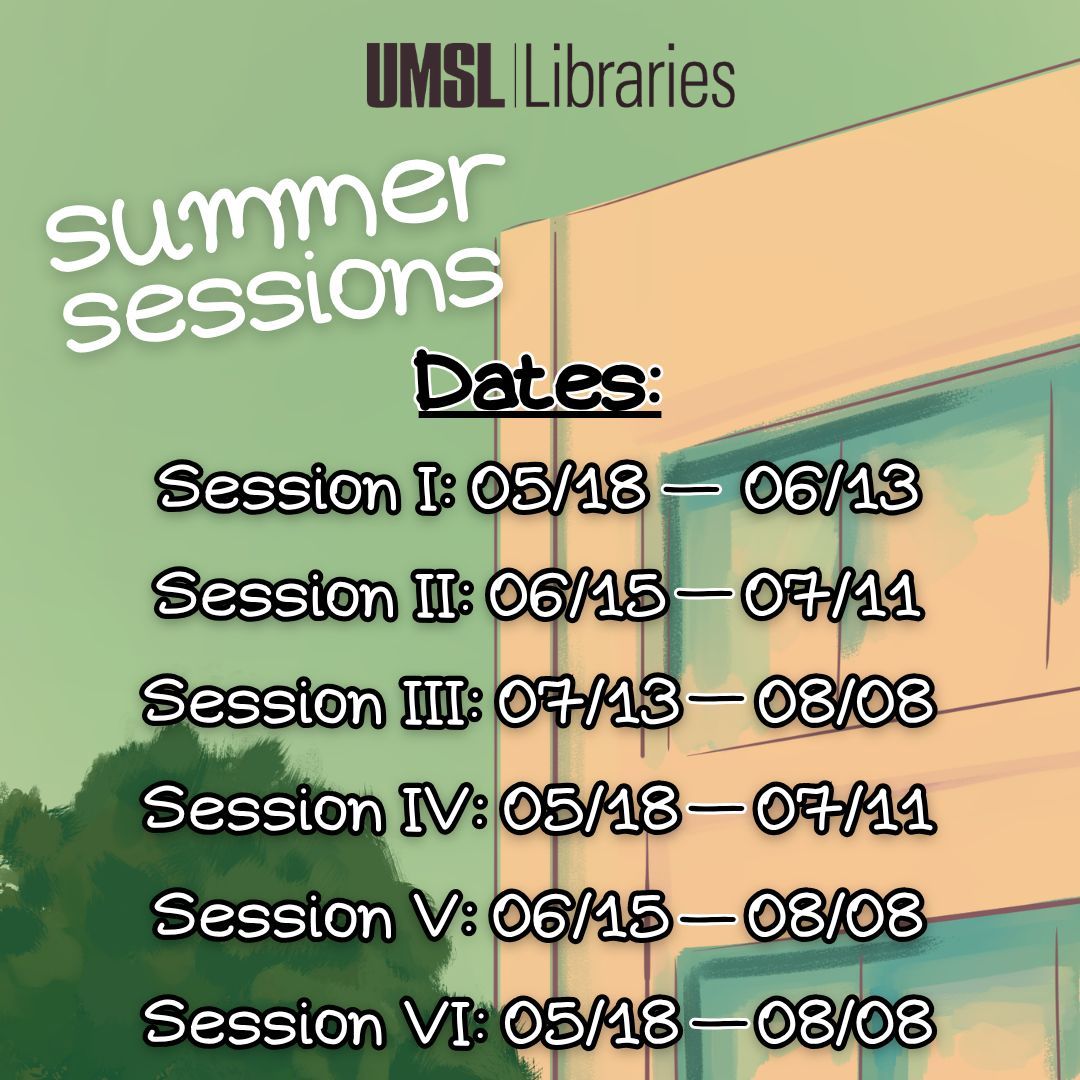 UMSL | Libraries

summer sessions

Dates:

Session I: 05/18 — 06/13

Session II: 06/15 — 07/11

Session III: 07/13 — 08/08

Session IV: 05/18 — 07/11

Session V: 06/15 — 08/08

Session VI: 05/18 — 08/08